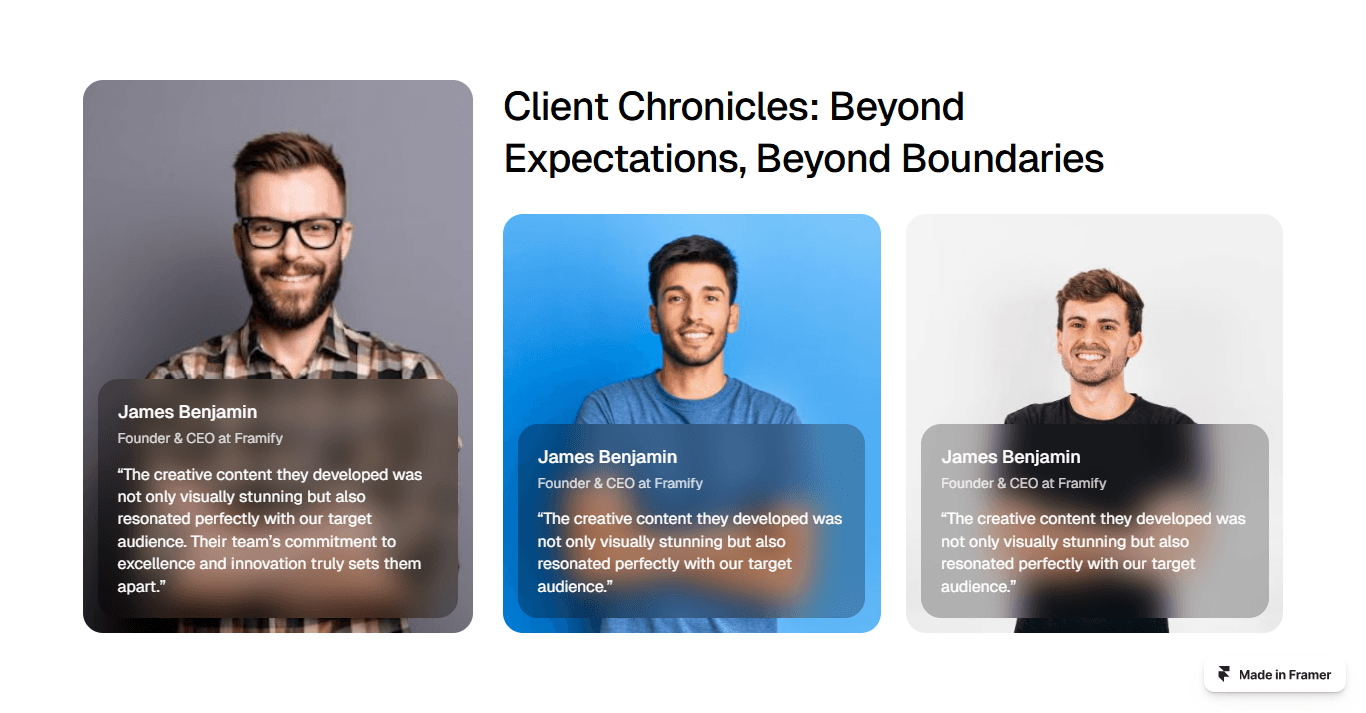 James Benjamin

Founder & CEO at Framify

“The creative content they developed was not only visually stunning but also resonated perfectly with our target audience. Their team’s commitment to excellence and innovation truly sets them apart.”

Client Chronicles: Beyond Expectations, Beyond Boundaries

James Benjamin

Founder & CEO at Framify

“The creative content they developed was not only visually stunning but also resonated perfectly with our target audience.”

James Benjamin

Founder & CEO at Framify

“The creative content they developed was not only visually stunning but also resonated perfectly with our target audience.”

Made in Framer